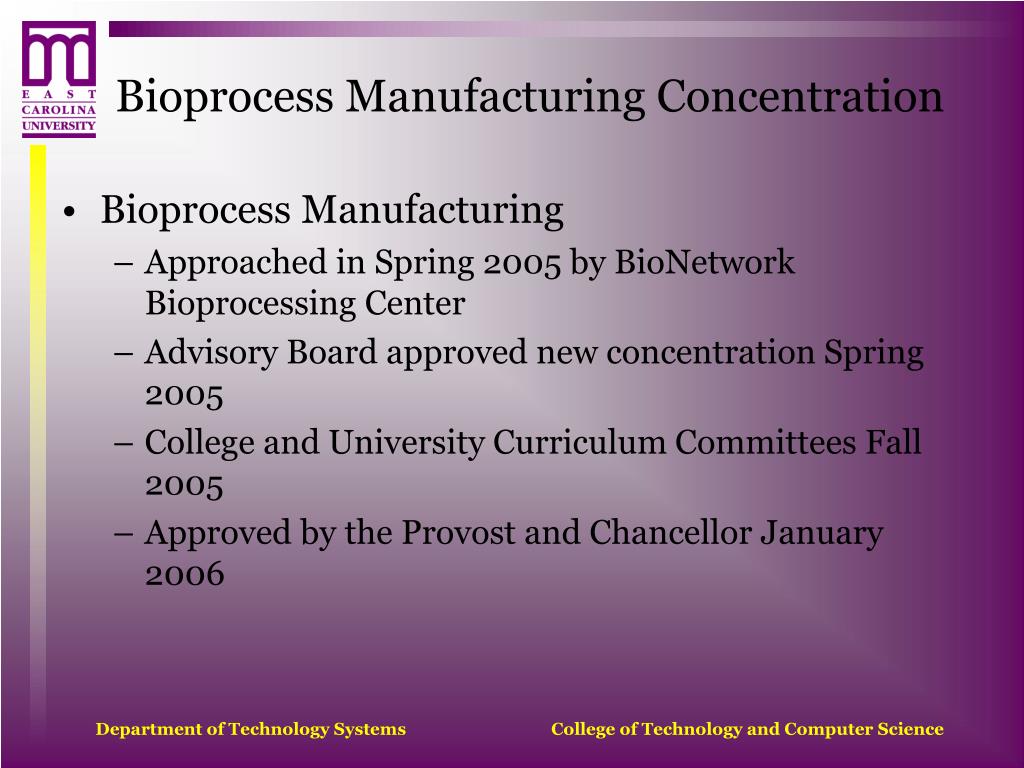 EAST CAROLINA UNIVERSITY

Bioprocess Manufacturing Concentration

• Bioprocess Manufacturing
– Approached in Spring 2005 by BioNetwork Bioprocessing Center
– Advisory Board approved new concentration Spring 2005
– College and University Curriculum Committees Fall 2005
– Approved by the Provost and Chancellor January 2006

Department of Technology Systems

College of Technology and Computer Science